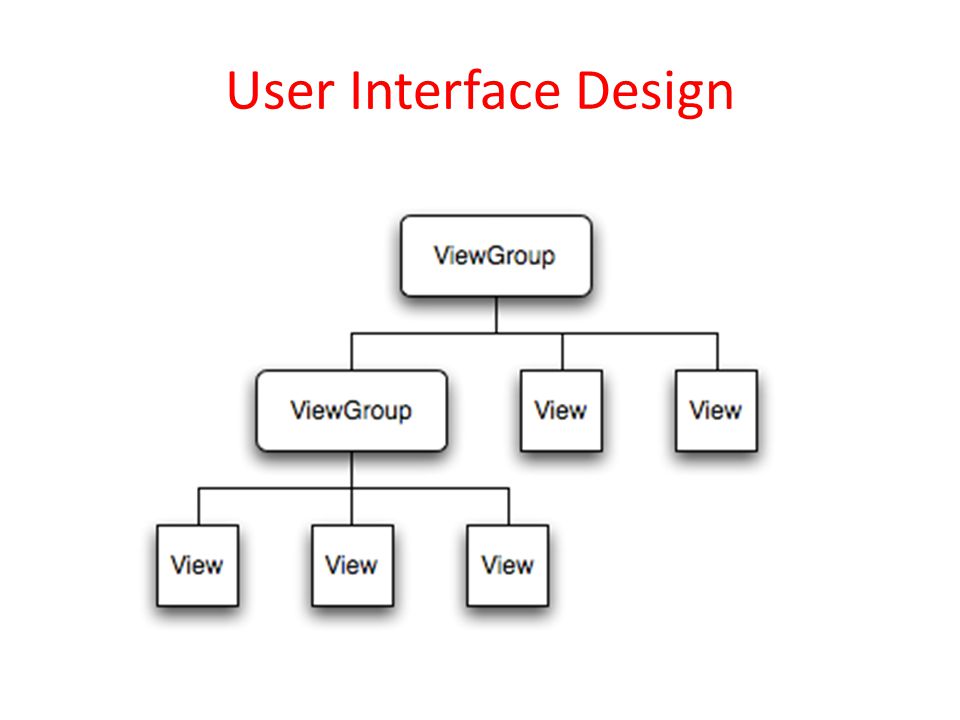 User Interface Design

ViewGroup

ViewGroup

View

View

View

View

View